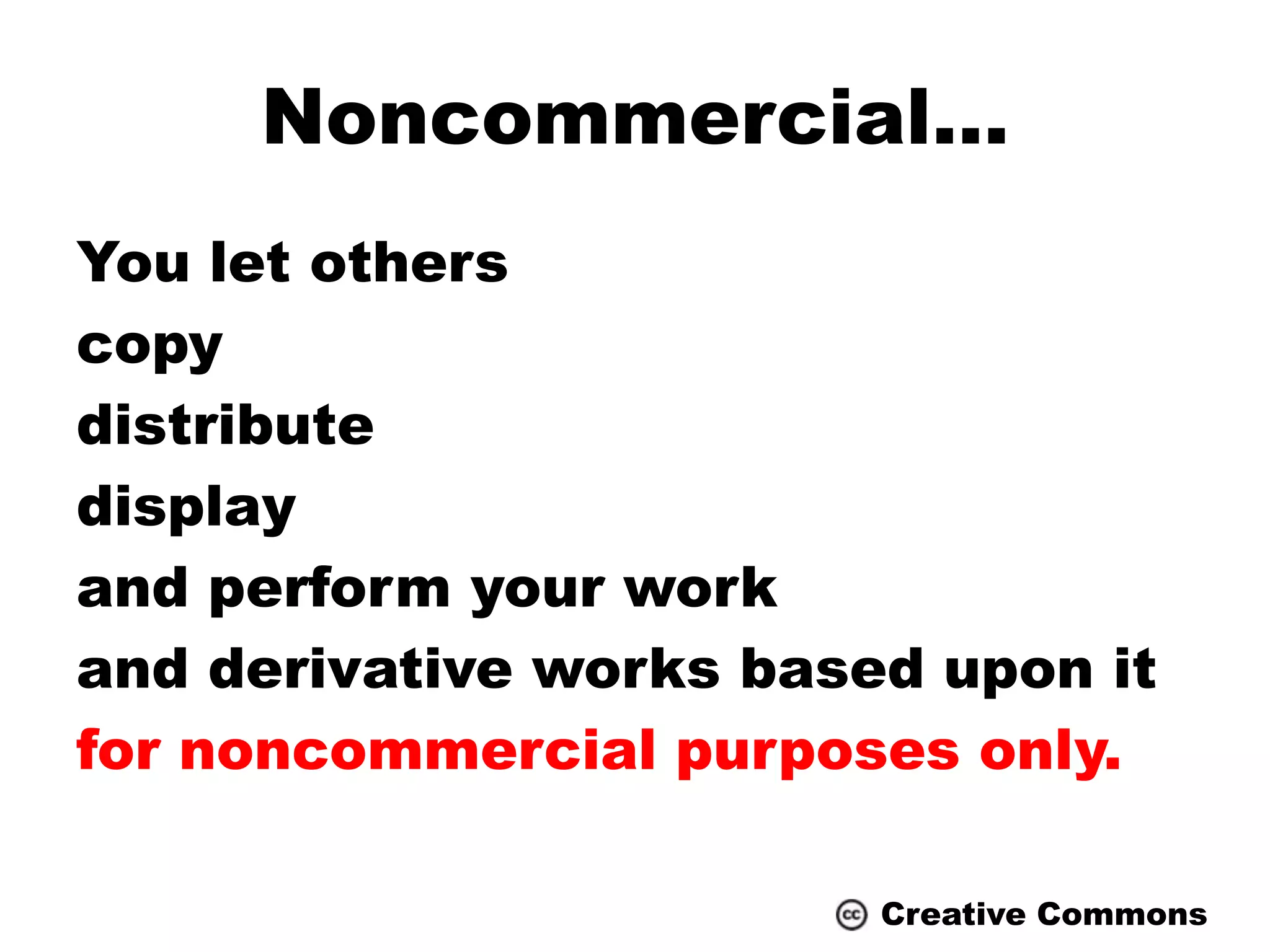 Noncommercial...

You let others
copy
distribute
display
and perform your work
and derivative works based upon it
for noncommercial purposes only.

cc Creative Commons